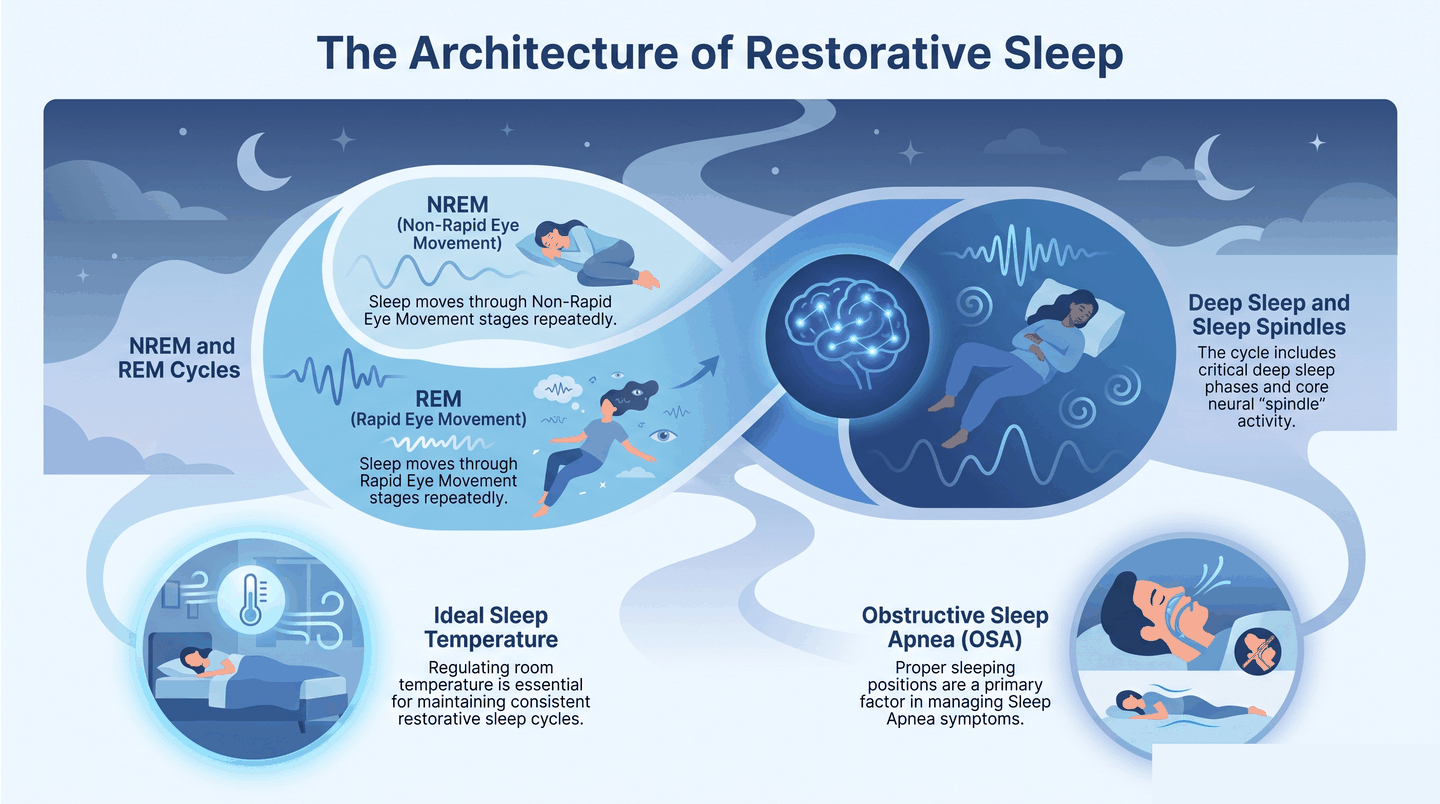 The Architecture of Restorative Sleep

NREM and REM Cycles

NREM (Non-Rapid Eye Movement)

Sleep moves through Non-Rapid Eye Movement stages repeatedly.

REM (Rapid Eye Movement)

Sleep moves through Rapid Eye Movement stages repeatedly.

Deep Sleep and Sleep Spindles

The cycle includes critical deep sleep phases and core neural "spindle" activity.

Ideal Sleep Temperature

Regulating room temperature is essential for maintaining consistent restorative sleep cycles.

Obstructive Sleep Apnea (OSA)

Proper sleeping positions are a primary factor in managing Sleep Apnea symptoms.